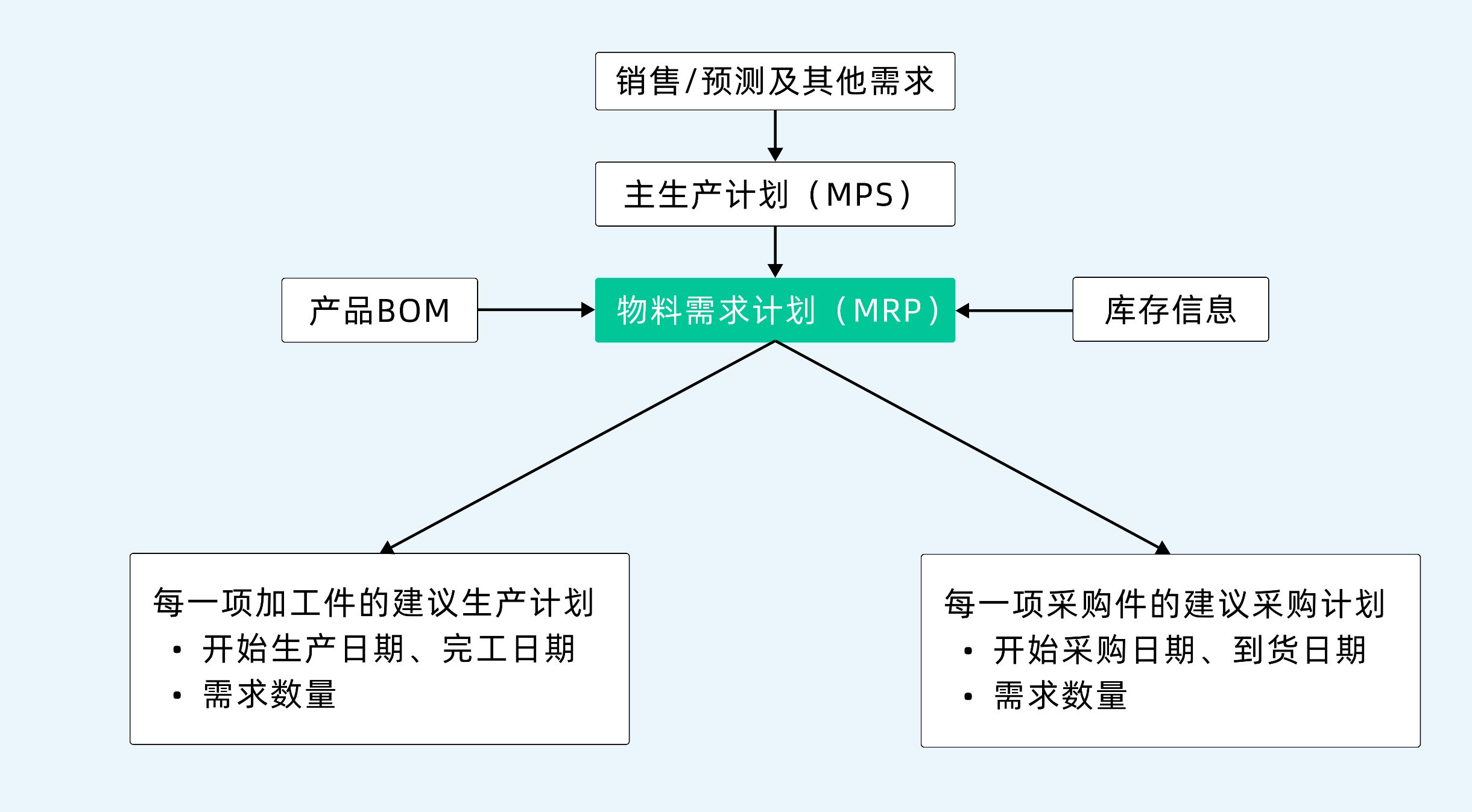 销售/预测及其他需求

主生产计划（MPS）

产品BOM

物料需求计划（MRP）

库存信息

每一项加工件的建议生产计划
• 开始生产日期、完工日期
• 需求数量

每一项采购件的建议采购计划
• 开始采购日期、到货日期
• 需求数量